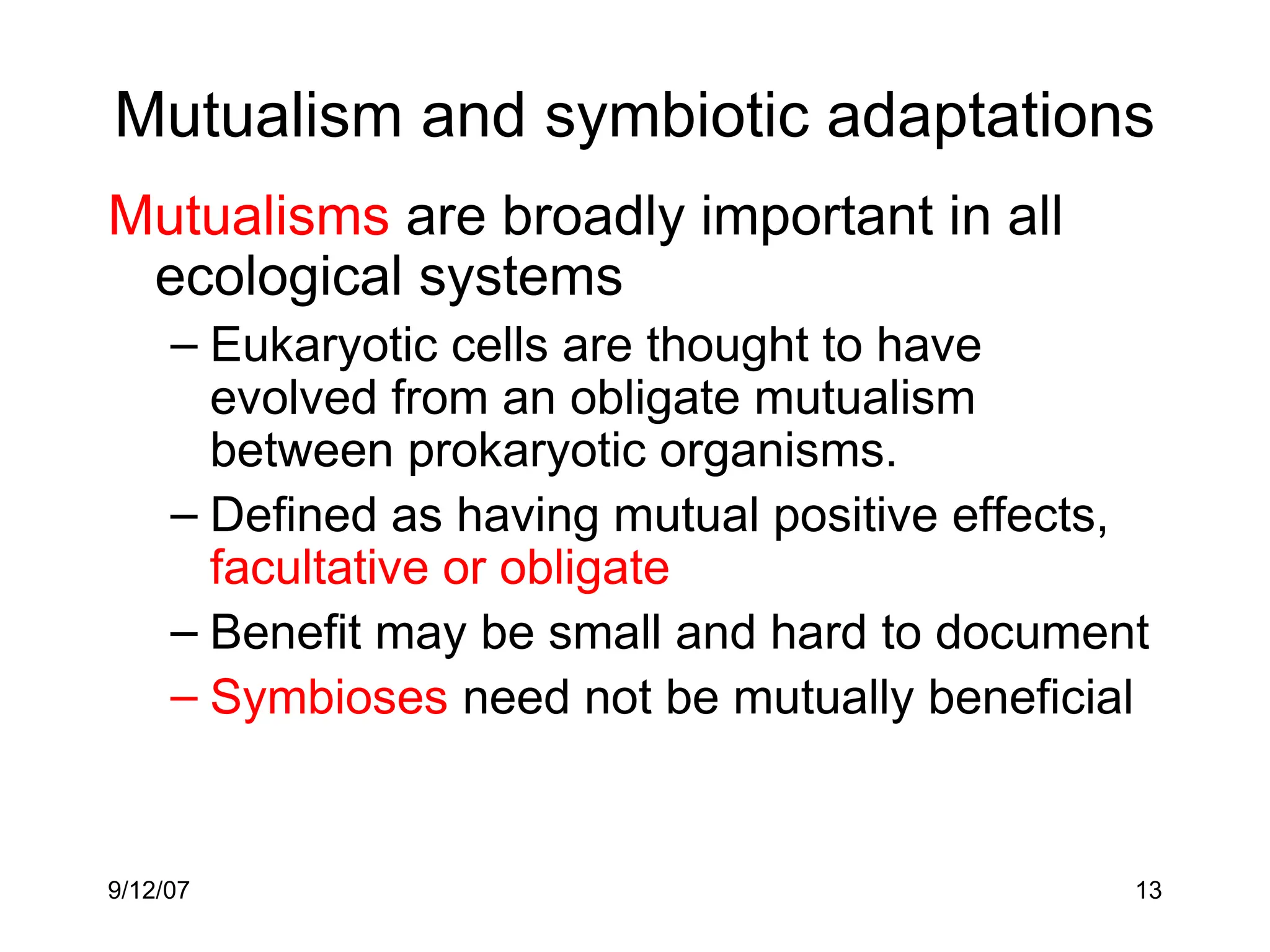 Mutualism and symbiotic adaptations

Mutualisms are broadly important in all ecological systems

– Eukaryotic cells are thought to have evolved from an obligate mutualism between prokaryotic organisms.

– Defined as having mutual positive effects, facultative or obligate

– Benefit may be small and hard to document

– Symbioses need not be mutually beneficial

9/12/07

13